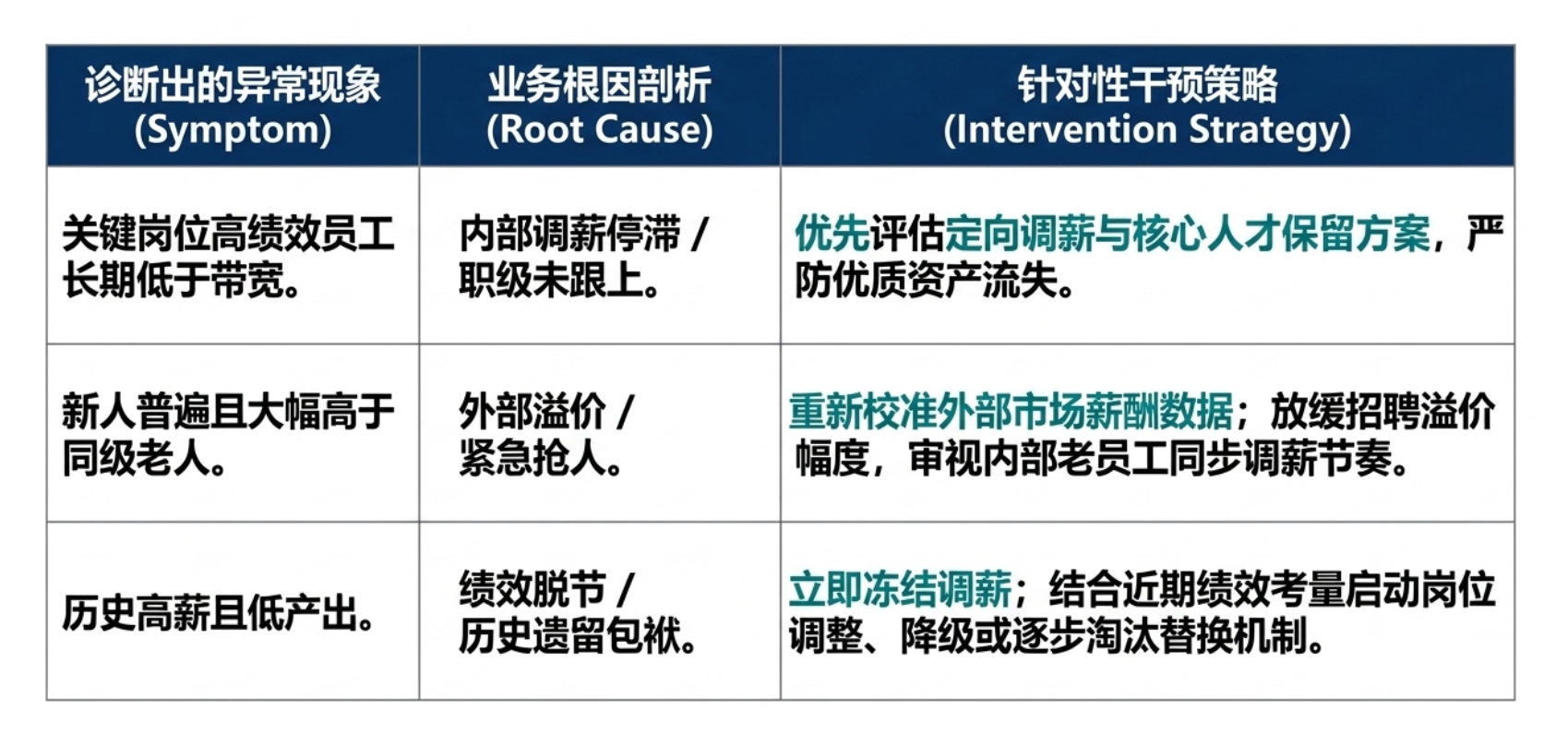 | 诊断出的异常现象 (Symptom) | 业务根因剖析 (Root Cause) | 针对性干预策略 (Intervention Strategy) |
|---|---|---|
| 关键岗位高绩效员工长期低于带宽。 | 内部调薪停滞 / 职级未跟上。 | 优先评估定向调薪与核心人才保留方案，严防优质资产流失。 |
| 新人普遍且大幅高于同级老人。 | 外部溢价 / 紧急抢人。 | 重新校准外部市场薪酬数据；放缓招聘溢价幅度，审视内部老员工同步调薪节奏。 |
| 历史高薪且低产出。 | 绩效脱节 / 历史遗留包袱。 | 立即冻结调薪；结合近期绩效考量启动岗位调整、降级或逐步淘汰替换机制。 |